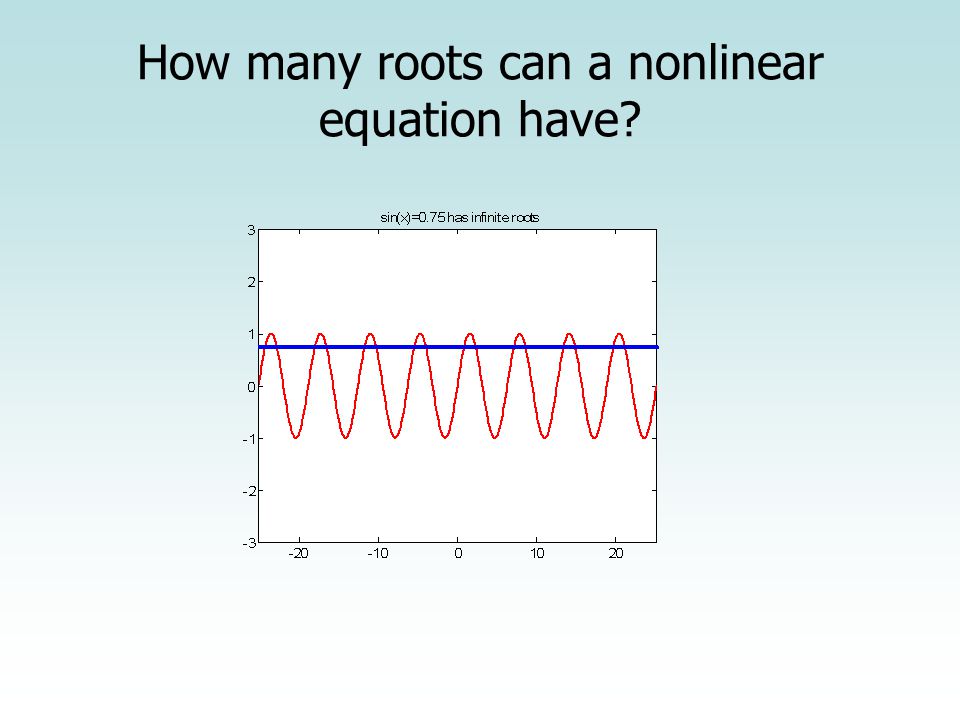 How many roots can a nonlinear equation have?

sin(x)=0.75 has infinite roots

3
2
1
0
-1
-2
-3

-20
-10
0
10
20